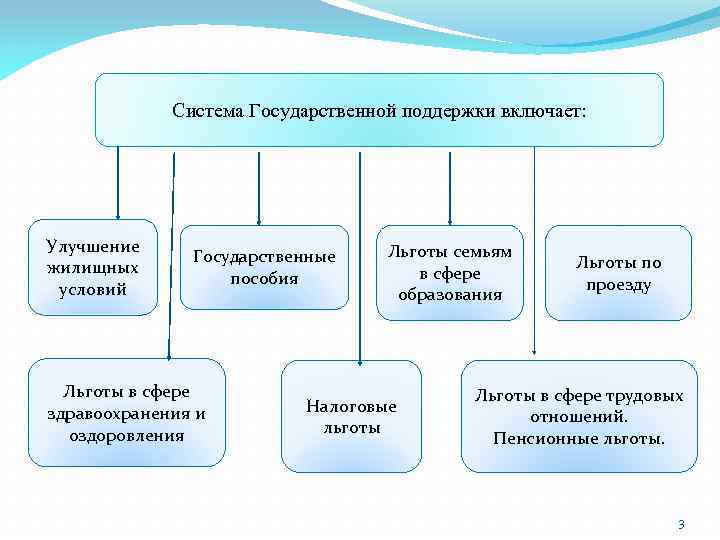 Система Государственной поддержки включает:

Улучшение жилищных условий

Государственные пособия

Льготы семьям в сфере образования

Льготы по проезду

Льготы в сфере здравоохранения и оздоровления

Налоговые льготы

Льготы в сфере трудовых отношений. Пенсионные льготы.

3